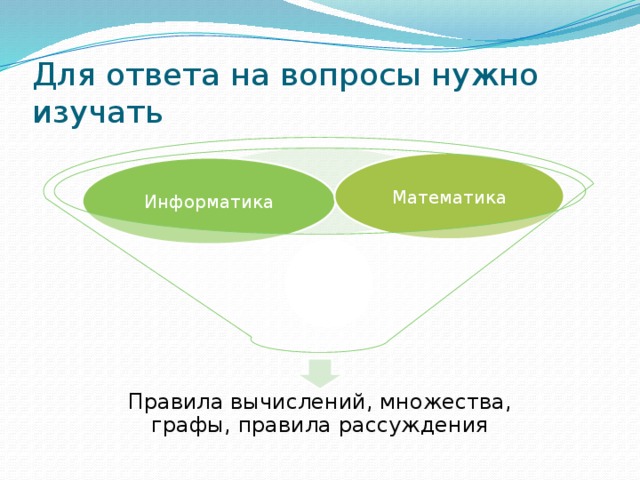 Для ответа на вопросы нужно изучать

Информатика

Математика

Правила вычислений, множества, графы, правила рассуждения